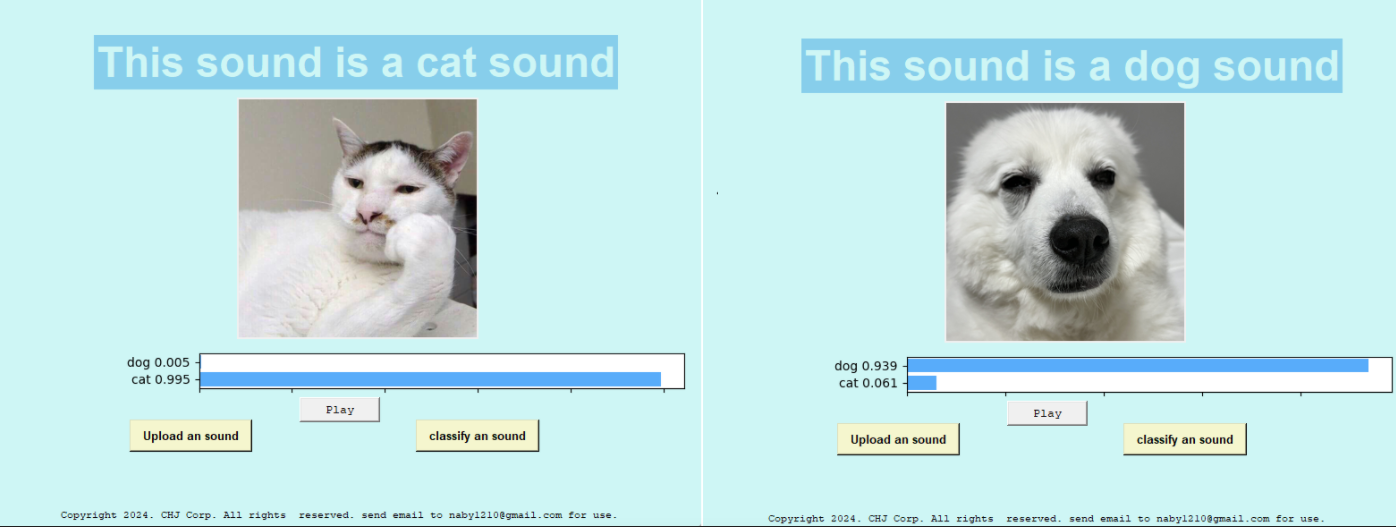 This sound is a cat sound

dog 0.005
cat 0.995

Play

Upload an sound

classify an sound

Copyright 2024. CHJ Corp. All rights reserved. send email to naby1210@gmail.com for use.

This sound is a dog sound

dog 0.939
cat 0.061

Play

Upload an sound

classify an sound

Copyright 2024. CHJ Corp. All rights reserved. send email to naby1210@gmail.com for use.